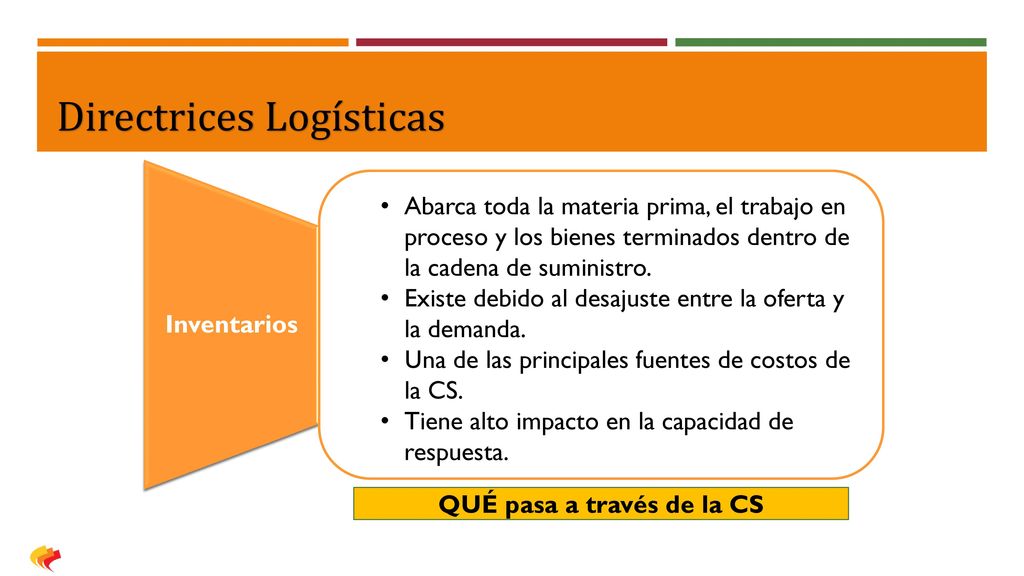 Directrices Logísticas

Inventarios

• Abarca toda la materia prima, el trabajo en proceso y los bienes terminados dentro de la cadena de suministro.
• Existe debido al desajuste entre la oferta y la demanda.
• Una de las principales fuentes de costos de la CS.
• Tiene alto impacto en la capacidad de respuesta.

QUÉ pasa a través de la CS